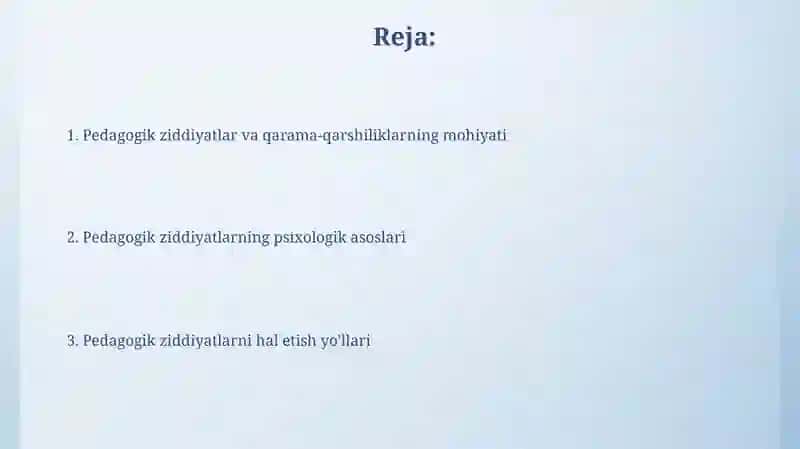 Reja:

1. Pedagogik ziddiyatlar va qarama-qarshiliklarning mohiyati

2. Pedagogik ziddiyatlarning psixologik asoslari

3. Pedagogik ziddiyatlarni hal etish yo'llari